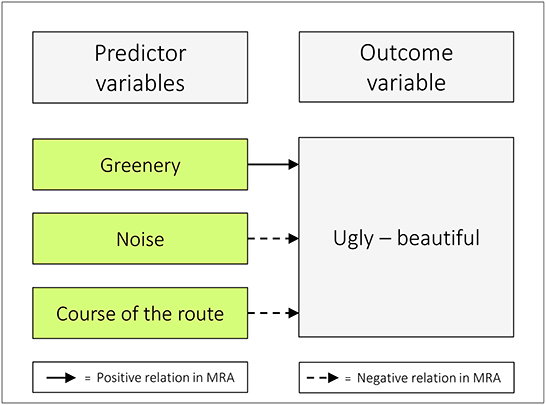 Predictor variables

Outcome variable

Greenery

Noise

Course of the route

Ugly – beautiful

= Positive relation in MRA

= Negative relation in MRA